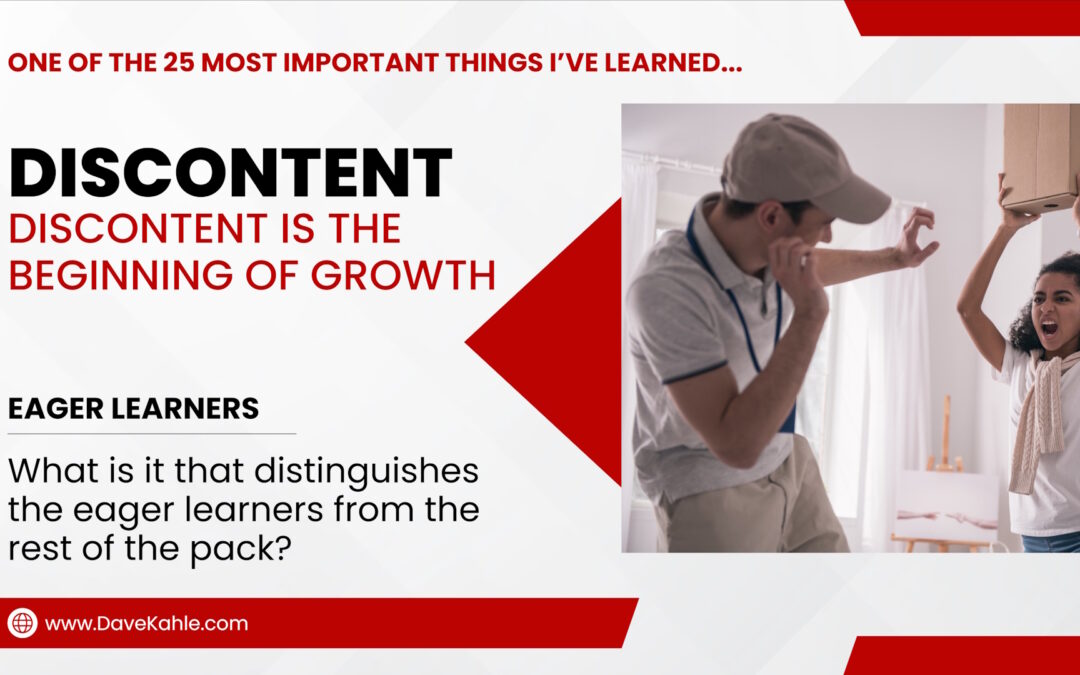 ONE OF THE 25 MOST IMPORTANT THINGS I'VE LEARNED...

DISCONTENT

DISCONTENT IS THE BEGINNING OF GROWTH

EAGER LEARNERS

What is it that distinguishes the eager learners from the rest of the pack?

www.DaveKahle.com